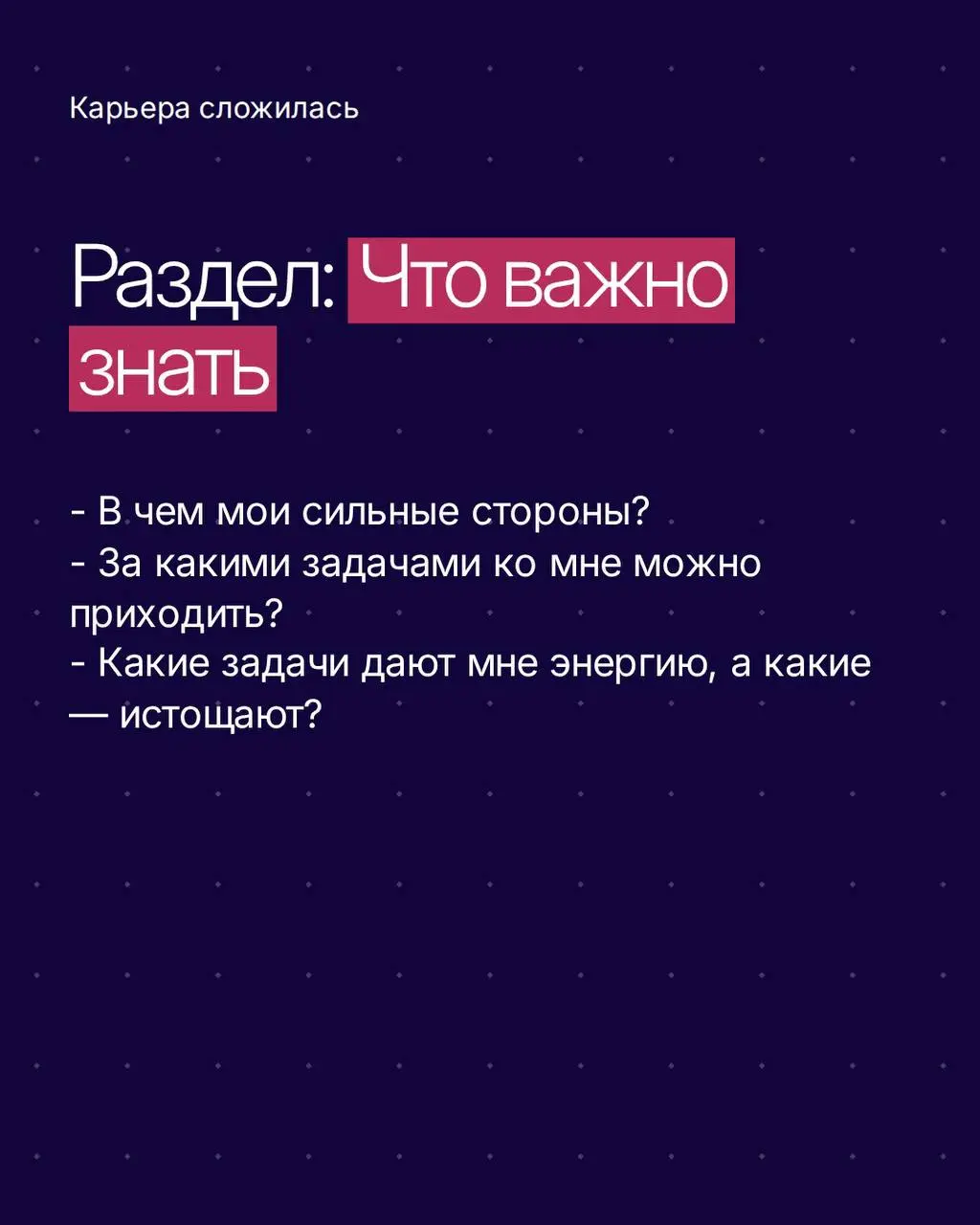 Карьера сложилась

Раздел: Что важно знать

- В чем мои сильные стороны?
- За какими задачами ко мне можно приходить?
- Какие задачи дают мне энергию, а какие — истощают?